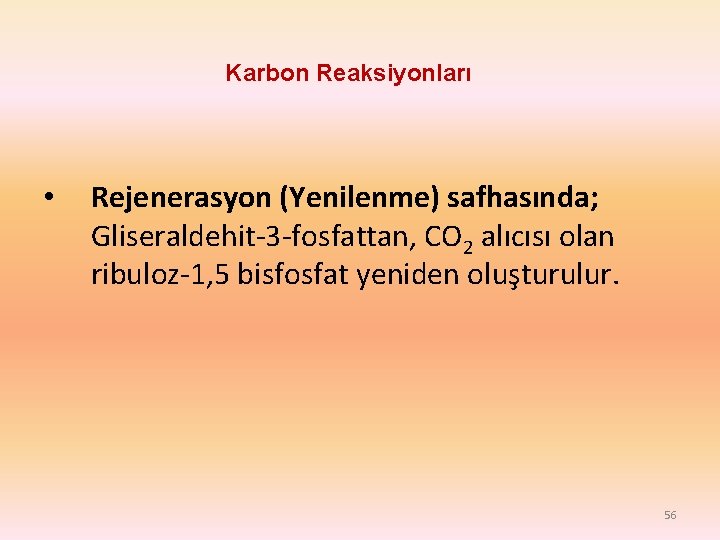 Karbon Reaksiyonları

• Rejenerasyon (Yenilenme) safhasında; Gliseraldehit-3-fosfattan, $CO_2$ alıcısı olan ribuloz-1,5 bisfosfat yeniden oluşturulur.

56